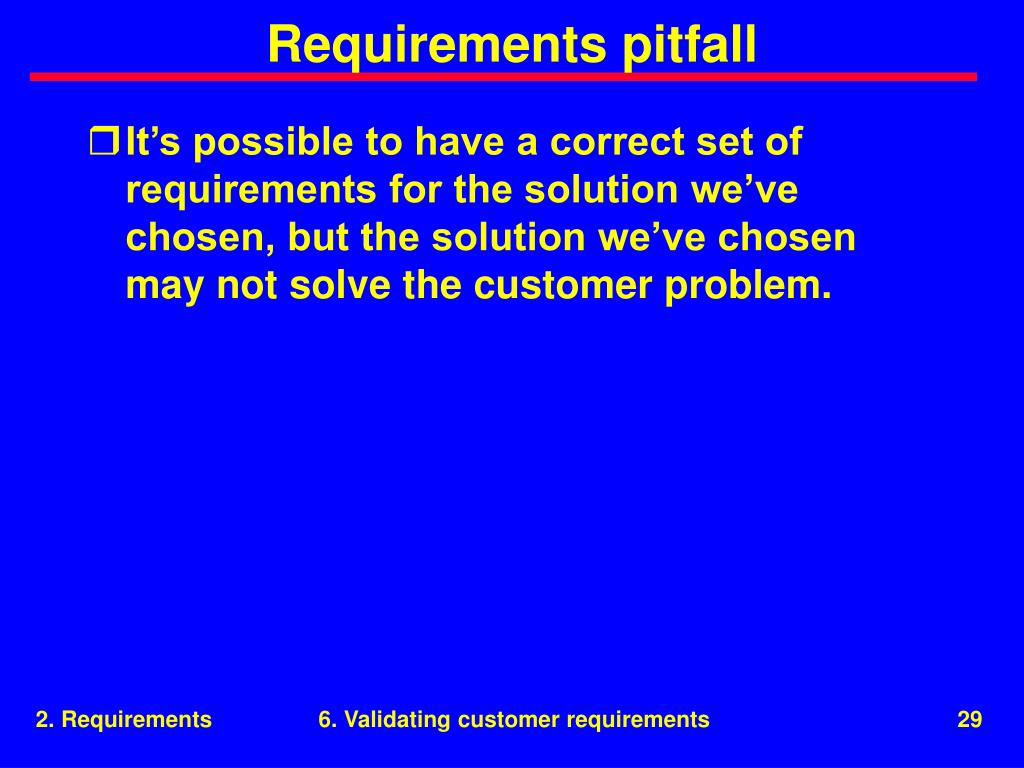 Requirements pitfall

It’s possible to have a correct set of requirements for the solution we’ve chosen, but the solution we’ve chosen may not solve the customer problem.

2. Requirements

6. Validating customer requirements

29